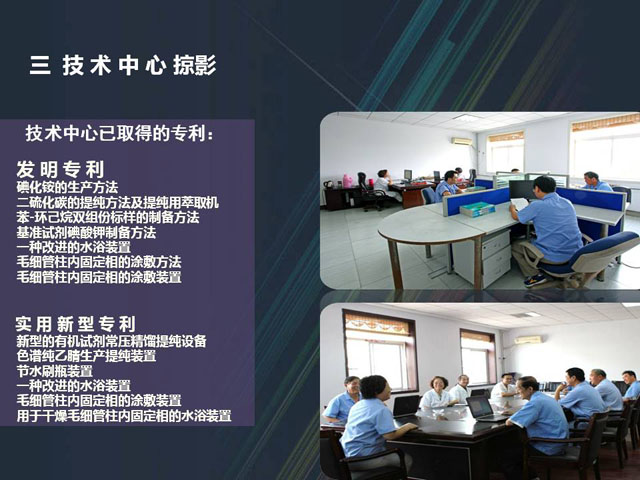 三 技术中心掠影

技术中心已取得的专利:

发明专利
碘化铵的生产方法
二硫化碳的提纯方法及提纯用萃取机
苯-环己烷双组份标样的制备方法
基准试剂碘酸钾制备方法
一种改进的水浴装置
毛细管柱内固定相的涂敷方法
毛细管柱内固定相的涂敷装置

实用新型专利
新型的有机试剂常压精馏提纯设备
色谱纯乙腈生产提纯装置
节水刷瓶装置
一种改进的水浴装置
毛细管柱内固定相的涂敷装置
用于干燥毛细管柱内固定相的水浴装置